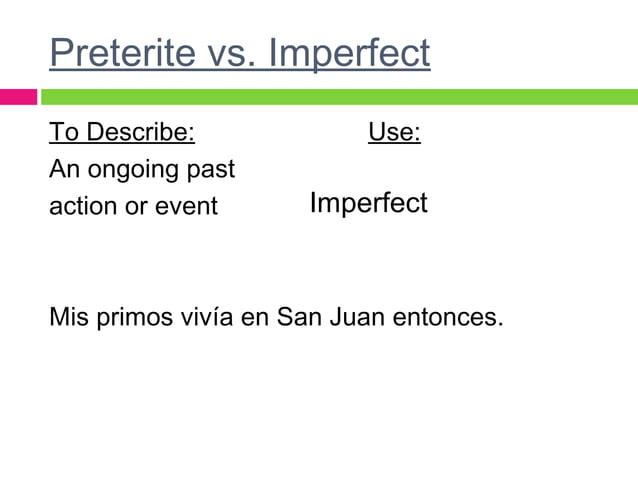 Preterite vs. Imperfect

To Describe:

An ongoing past action or event

Use:

Imperfect

Mis primos vivía en San Juan entonces.